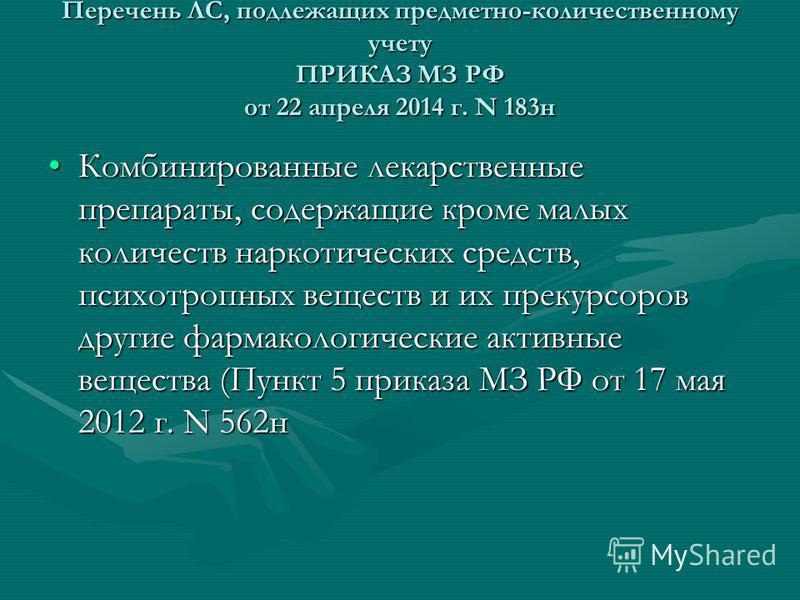 Перечень ЛС, подлежащих предметно-количественному учету
ПРИКАЗ МЗ РФ
от 22 апреля 2014 г. N 183н

• Комбинированные лекарственные препараты, содержащие кроме малых количеств наркотических средств, психотропных веществ и их прекурсоров другие фармакологические активные вещества (Пункт 5 приказа МЗ РФ от 17 мая 2012 г. N 562н

MyShared